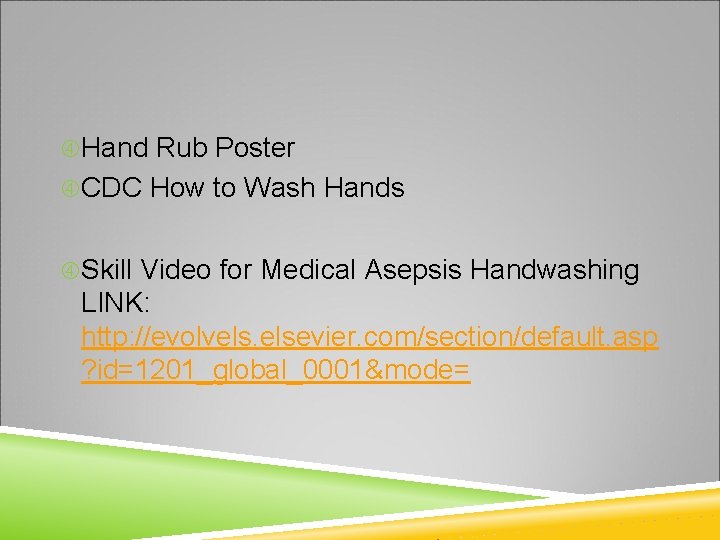 Hand Rub Poster
CDC How to Wash Hands

Skill Video for Medical Asepsis Handwashing LINK: http://evolvels.elsevier.com/section/default.asp?id=1201_global_0001&mode=